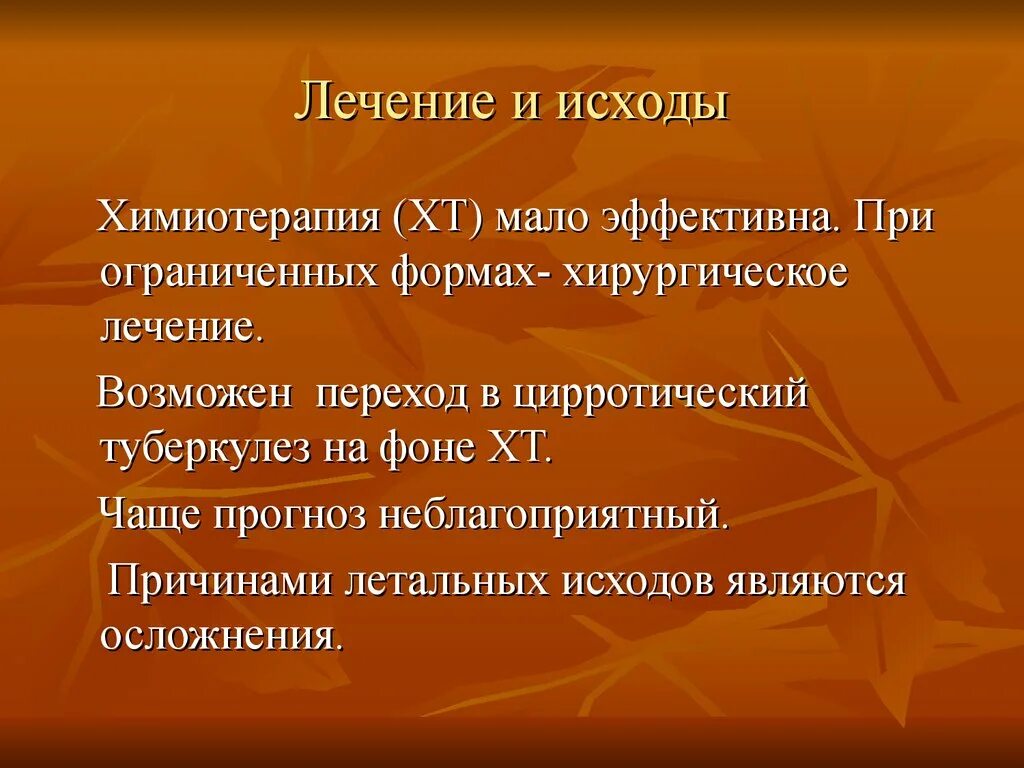 Лечение и исходы

Химиотерапия (ХТ) мало эффективна. При ограниченных формах- хирургическое лечение.

Возможен переход в цирротический туберкулез на фоне ХТ.

Чаще прогноз неблагоприятный.

Причинами летальных исходов являются осложнения.